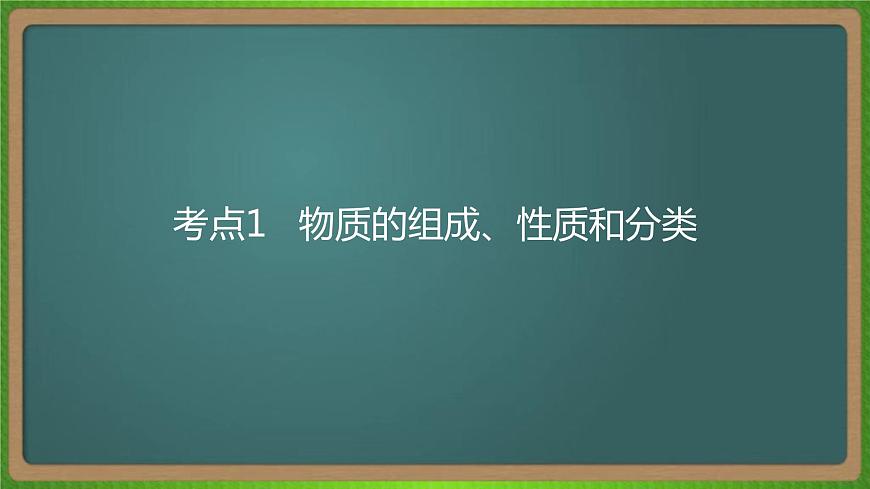 考点1　物质的组成、性质和分类